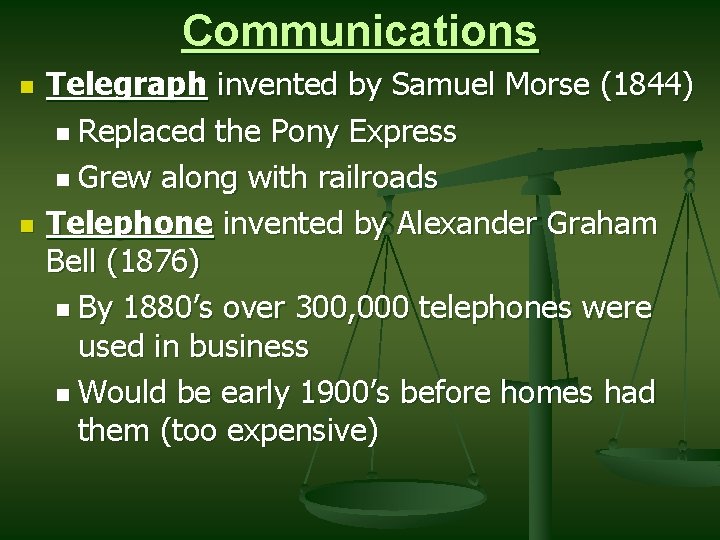 Communications

Telegraph invented by Samuel Morse (1844)

Replaced the Pony Express

Grew along with railroads

Telephone invented by Alexander Graham Bell (1876)

By 1880's over 300,000 telephones were used in business

Would be early 1900's before homes had them (too expensive)